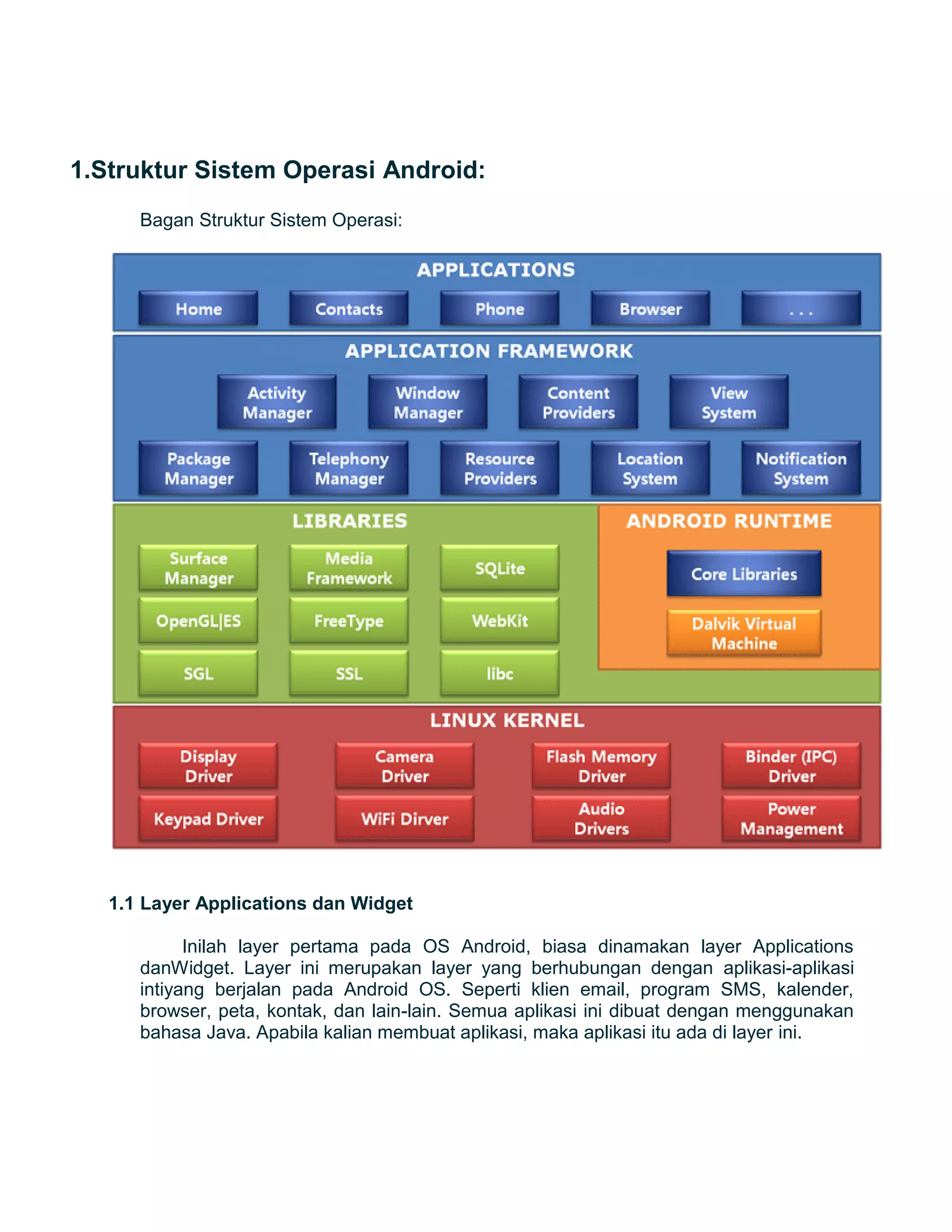 1.Struktur Sistem Operasi Android:

Bagan Struktur Sistem Operasi:

APPLICATIONS

Home
Contacts
Phone
Browser
. . .

APPLICATION FRAMEWORK

Activity Manager
Window Manager
Content Providers
View System
Package Manager
Telephony Manager
Resource Providers
Location System
Notification System

LIBRARIES

Surface Manager
Media Framework
SQLite
OpenGL|ES
FreeType
WebKit
SGL
SSL
libc

ANDROID RUNTIME

Core Libraries
Dalvik Virtual Machine

LINUX KERNEL

Display Driver
Camera Driver
Flash Memory Driver
Binder (IPC) Driver
Keypad Driver
WiFi Dirver
Audio Drivers
Power Management

1.1 Layer Applications dan Widget

Inilah layer pertama pada OS Android, biasa dinamakan layer Applications danWidget. Layer ini merupakan layer yang berhubungan dengan aplikasi-aplikasi intiyang berjalan pada Android OS. Seperti klien email, program SMS, kalender, browser, peta, kontak, dan lain-lain. Semua aplikasi ini dibuat dengan menggunakan bahasa Java. Apabila kalian membuat aplikasi, maka aplikasi itu ada di layer ini.